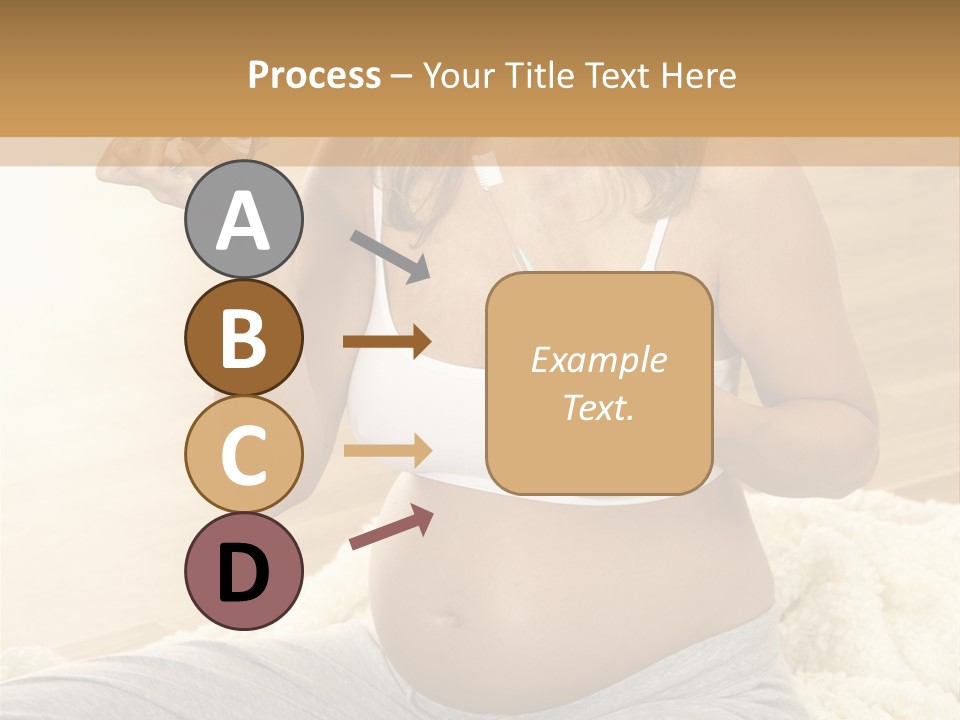 Process – Your Title Text Here

A

B

C

D

Example Text.